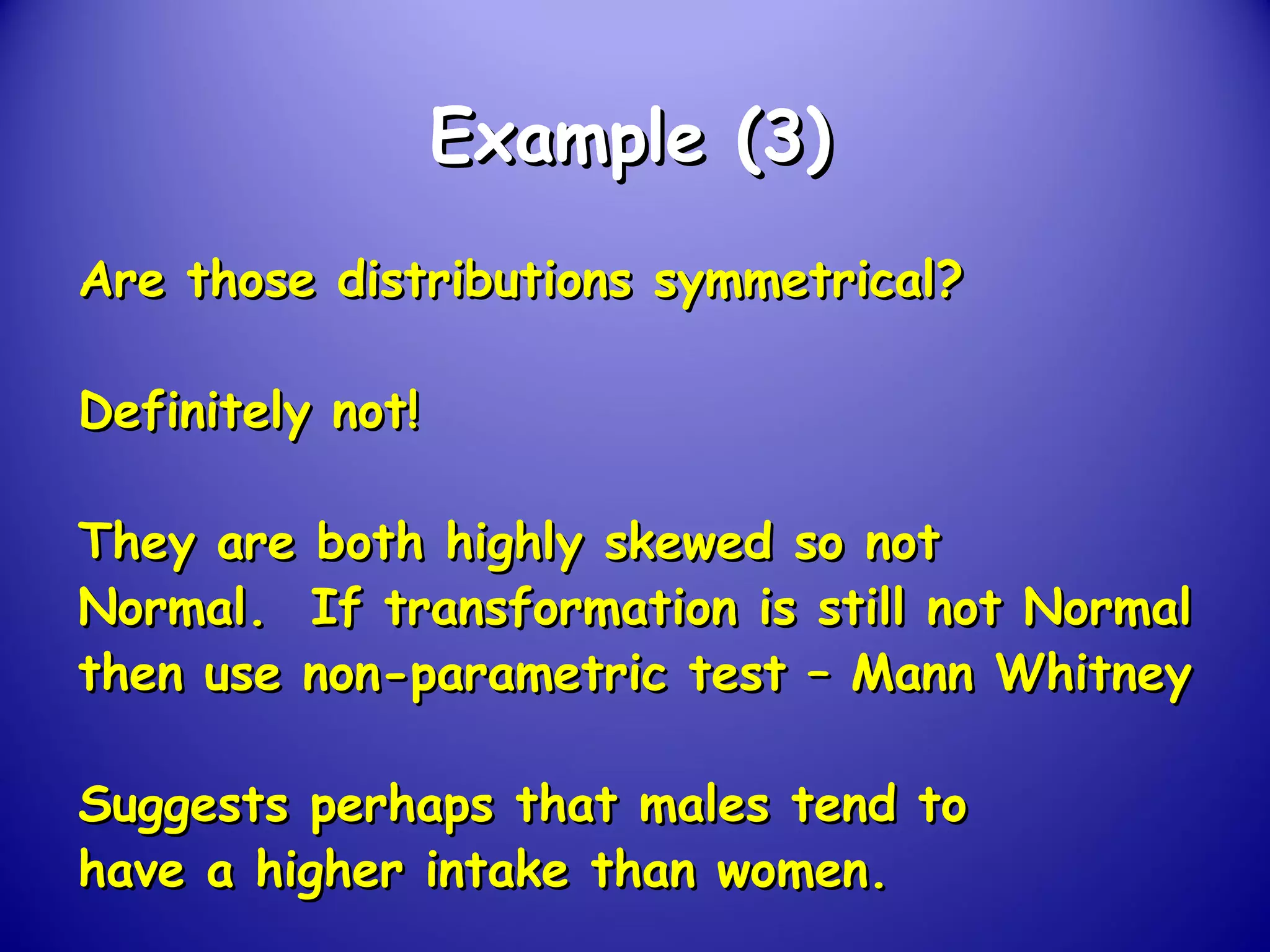 Example (3)

Are those distributions symmetrical?

Definitely not!

They are both highly skewed so not Normal. If transformation is still not Normal then use non-parametric test – Mann Whitney

Suggests perhaps that males tend to have a higher intake than women.